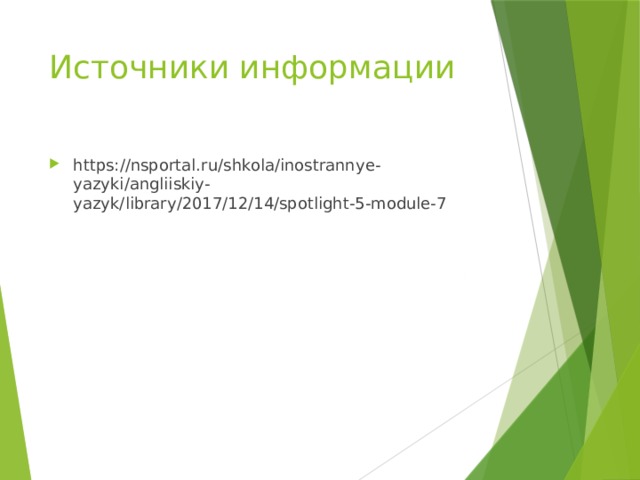 Источники информации

https://nsportal.ru/shkola/inostrannye-yazyki/angliiskiy-yazyk/library/2017/12/14/spotlight-5-module-7